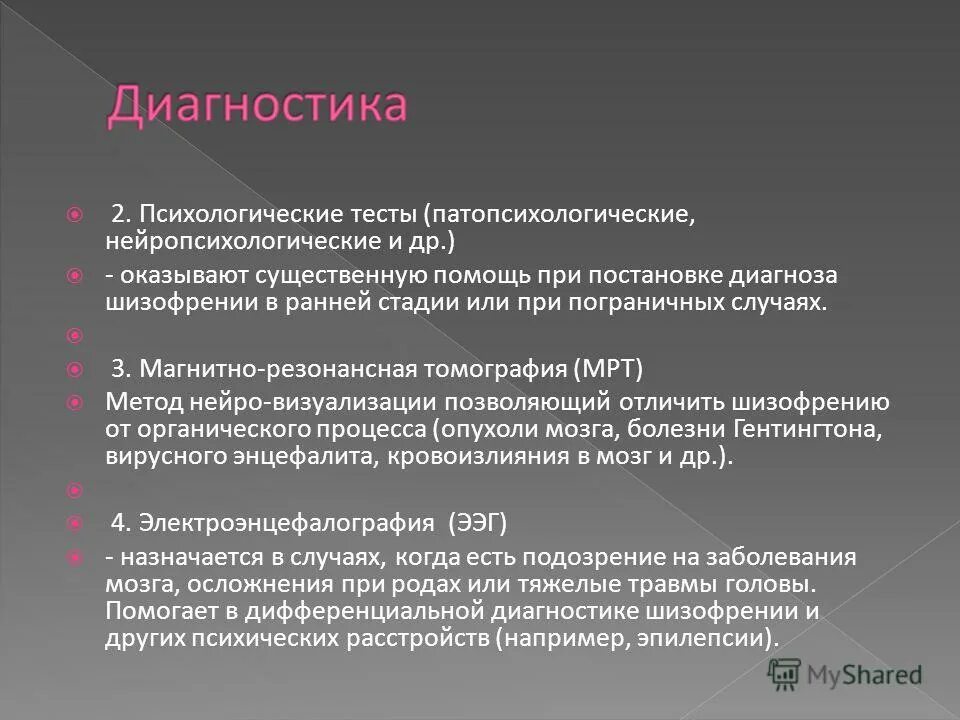 Диагностика

2. Психологические тесты (патопсихологические, нейропсихологические и др.)

- оказывают существенную помощь при постановке диагноза шизофрении в ранней стадии или при пограничных случаях.

3. Магнитно-резонансная томография (МРТ)

Метод нейро-визуализации позволяющий отличить шизофрению от органического процесса (опухоли мозга, болезни Гентингтона, вирусного энцефалита, кровоизлияния в мозг и др.).

4. Электроэнцефалография (ЭЭГ)

- назначается в случаях, когда есть подозрение на заболевания мозга, осложнения при родах или тяжелые травмы головы. Помогает в дифференциальной диагностике шизофрении и других психических расстройств (например, эпилепсии).

MyShared